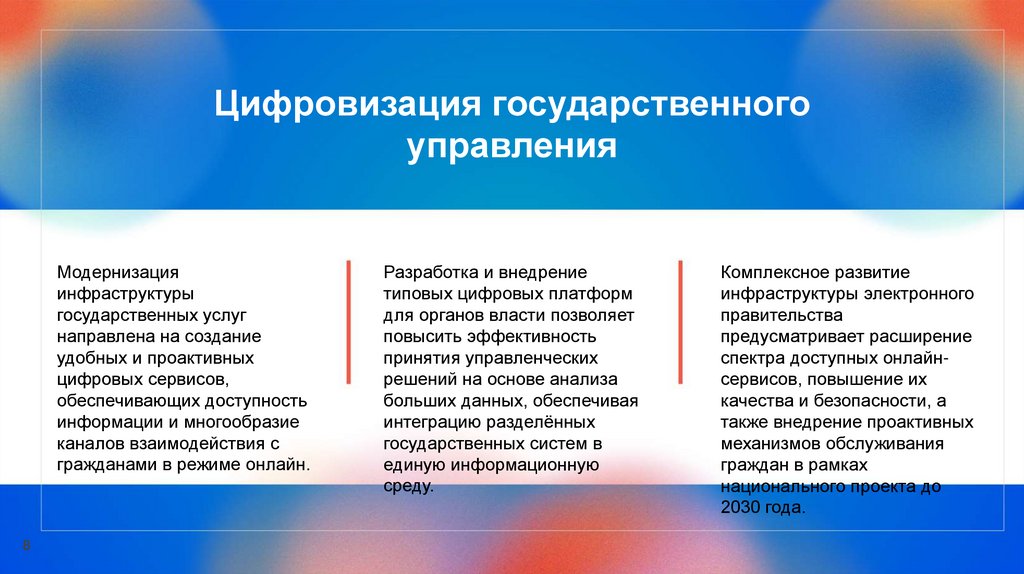 Цифровизация государственного управления

Модернизация инфраструктуры государственных услуг направлена на создание удобных и проактивных цифровых сервисов, обеспечивающих доступность информации и многообразие каналов взаимодействия с гражданами в режиме онлайн.

Разработка и внедрение типовых цифровых платформ для органов власти позволяет повысить эффективность принятия управленческих решений на основе анализа больших данных, обеспечивая интеграцию разделённых государственных систем в единую информационную среду.

Комплексное развитие инфраструктуры электронного правительства предусматривает расширение спектра доступных онлайн-сервисов, повышение их качества и безопасности, а также внедрение проактивных механизмов обслуживания граждан в рамках национального проекта до 2030 года.

8